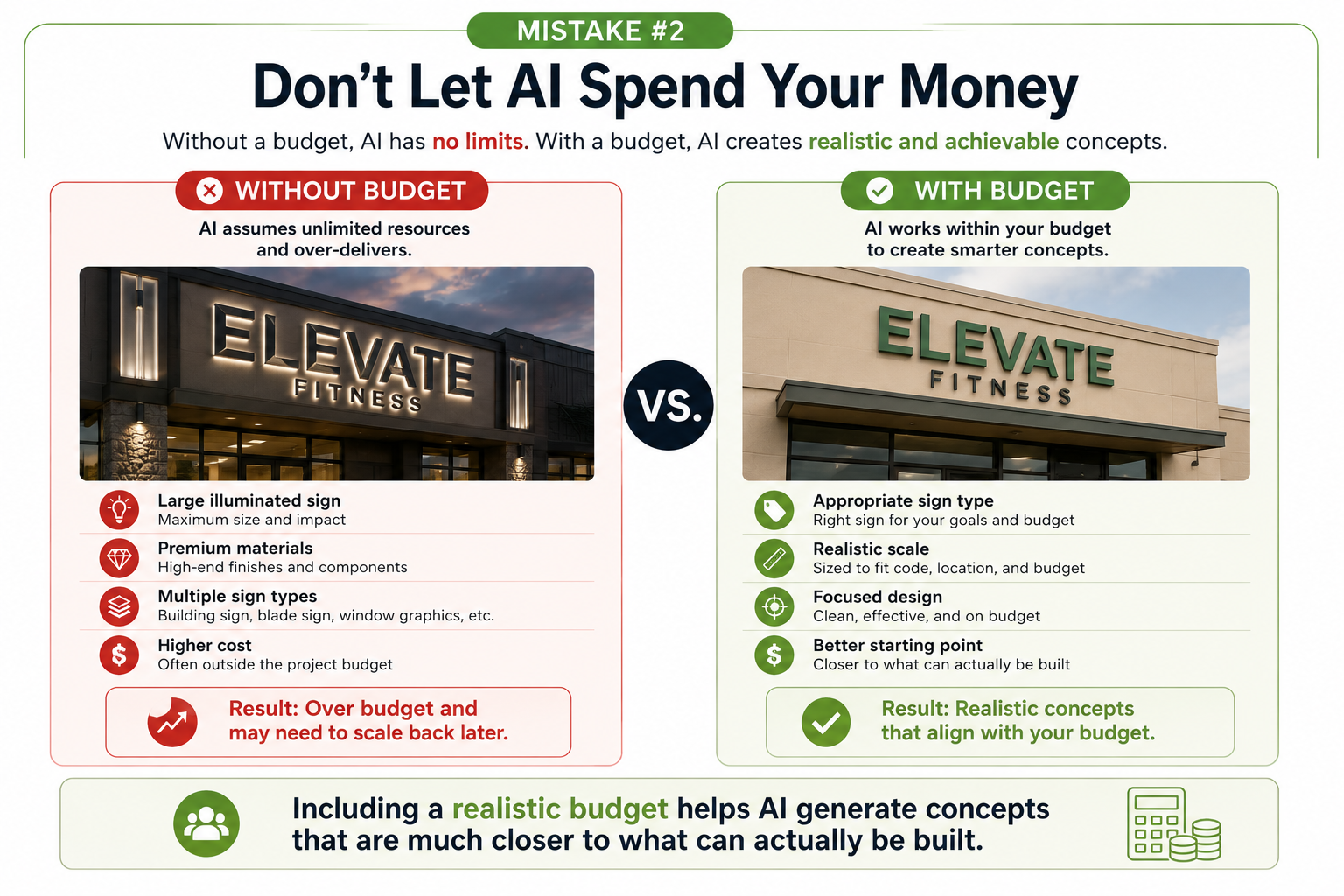 MISTAKE #2

Don't Let AI Spend Your Money

Without a budget, AI has no limits. With a budget, AI creates realistic and achievable concepts.

WITHOUT BUDGET

AI assumes unlimited resources and over-delivers.

ELEVATE FITNESS

Large illuminated sign
Maximum size and impact

Premium materials
High-end finishes and components

Multiple sign types
Building sign, blade sign, window graphics, etc.

Higher cost
Often outside the project budget

Result: Over budget and may need to scale back later.

VS.

WITH BUDGET

AI works within your budget to create smarter concepts.

ELEVATE FITNESS

Appropriate sign type
Right sign for your goals and budget

Realistic scale
Sized to fit code, location, and budget

Focused design
Clean, effective, and on budget

Better starting point
Closer to what can actually be built

Result: Realistic concepts that align with your budget.

Including a realistic budget helps AI generate concepts that are much closer to what can actually be built.